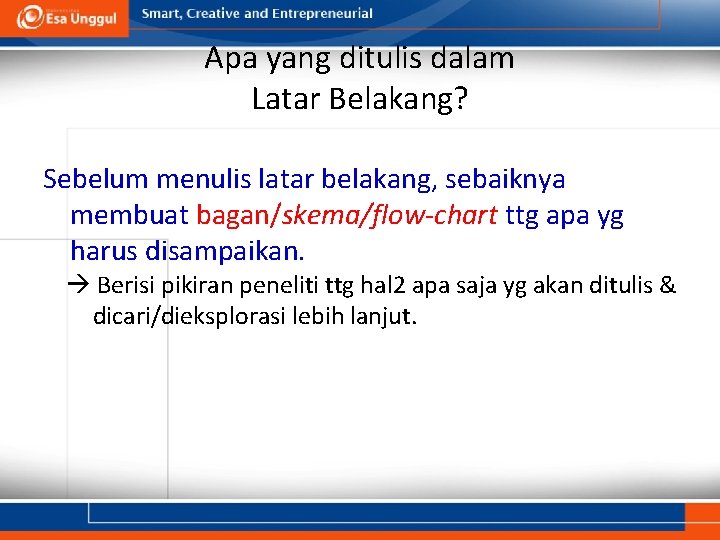 Esa Unggul

Smart, Creative and Entrepreneurial

Apa yang ditulis dalam Latar Belakang?

Sebelum menulis latar belakang, sebaiknya membuat bagan/skema/flow-chart ttg apa yg harus disampaikan.

→ Berisi pikiran peneliti ttg hal2 apa saja yg akan ditulis & dicari/dieksplorasi lebih lanjut.